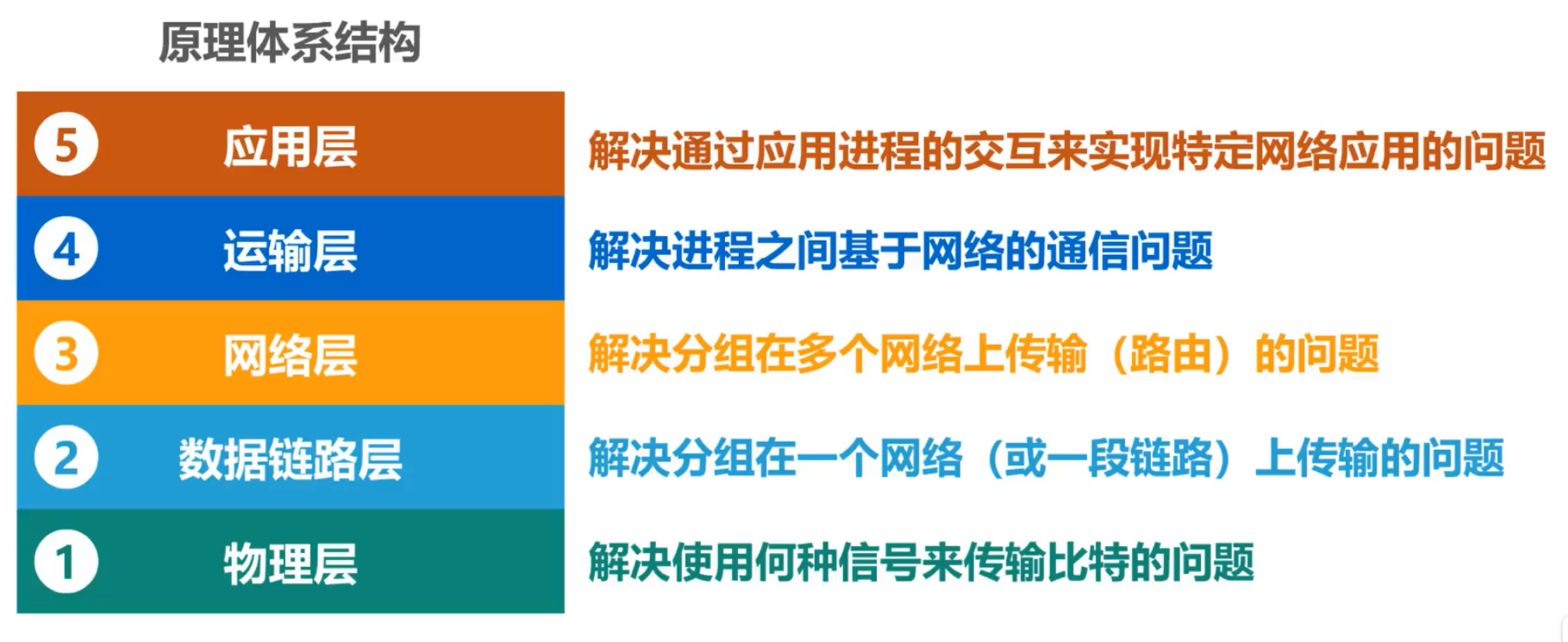 原理体系结构

5 应用层
解决通过应用进程的交互来实现特定网络应用的问题

4 运输层
解决进程之间基于网络的通信问题

3 网络层
解决分组在多个网络上传输（路由）的问题

2 数据链路层
解决分组在一个网络（或一段链路）上传输的问题

1 物理层
解决使用何种信号来传输比特的问题